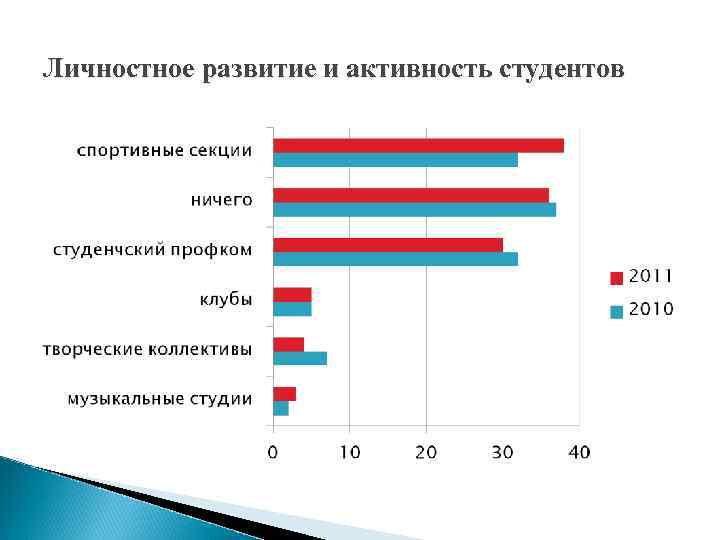 Личностное развитие и активность студентов

спортивные секции
ничего
студенчский профком
клубы
творческие коллективы
музыкальные студии

0
10
20
30
40

2011
2010